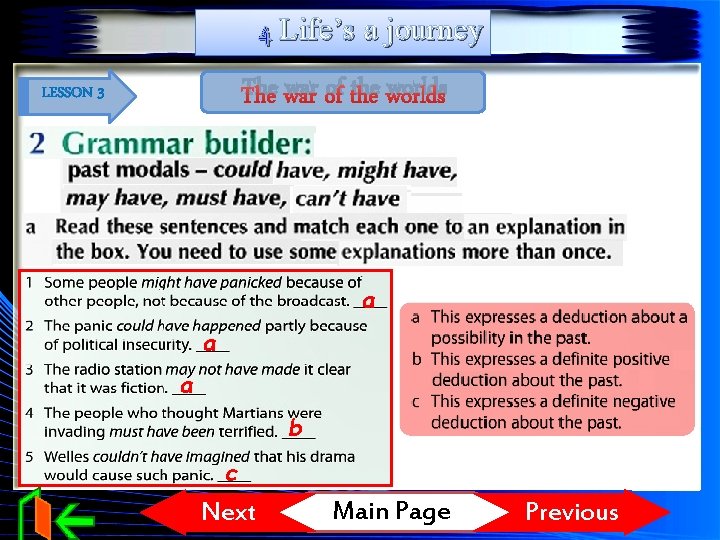 4 Life's a journey

LESSON 3

The war of the worlds

2 Grammar builder:
past modals – could have, might have, may have, must have, can't have

a Read these sentences and match each one to an explanation in the box. You need to use some explanations more than once.

1 Some people might have panicked because of other people, not because of the broadcast. a
2 The panic could have happened partly because of political insecurity. a
3 The radio station may not have made it clear that it was fiction. a
4 The people who thought Martians were invading must have been terrified. b
5 Welles couldn't have imagined that his drama would cause such panic. c

a This expresses a deduction about a possibility in the past.
b This expresses a definite positive deduction about the past.
c This expresses a definite negative deduction about the past.

Next Main Page Previous